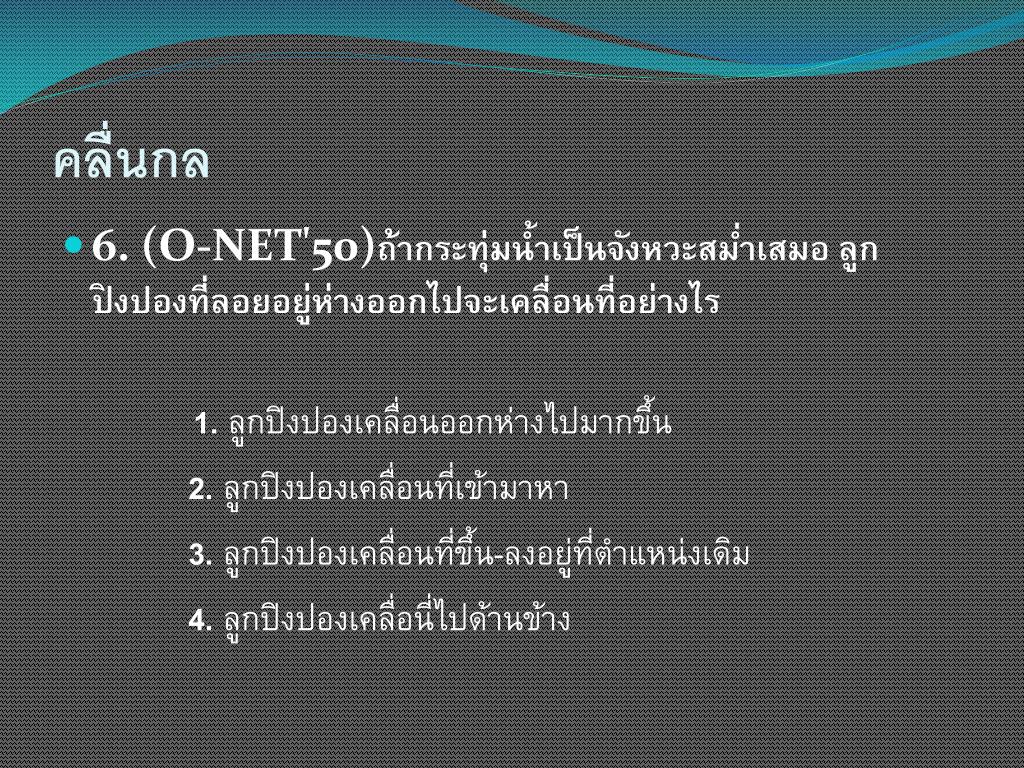 คลื่นกล

6. (O-NET'50)ถ้ากระทุ่มน้ำเป็นจังหวะสม่ำเสมอ ลูกปิงปองที่ลอยอยู่ห่างออกไปจะเคลื่อนที่อย่างไร

1. ลูกปิงปองเคลื่อนออกห่างไปมากขึ้น

2. ลูกปิงปองเคลื่อนที่เข้ามาหา

3. ลูกปิงปองเคลื่อนที่ขึ้น-ลงอยู่ที่ตำแหน่งเดิม

4. ลูกปิงปองเคลื่อนี่ไปด้านข้าง